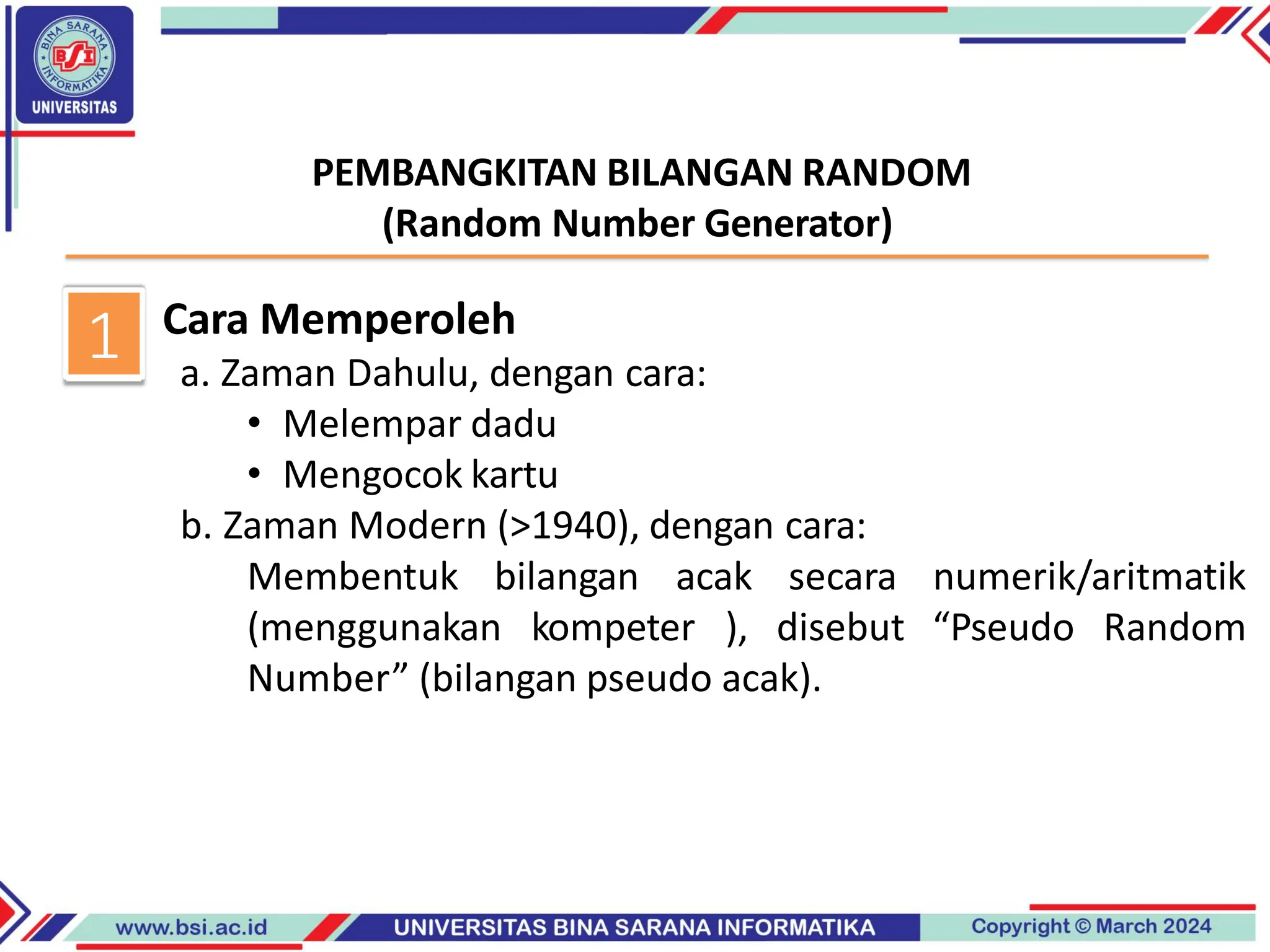 BINA SARANA INFORMATIKA
BSI
UNIVERSITAS

PEMBANGKITAN BILANGAN RANDOM
(Random Number Generator)

1

Cara Memperoleh

a. Zaman Dahulu, dengan cara:

• Melempar dadu
• Mengocok kartu

b. Zaman Modern (>1940), dengan cara:

Membentuk bilangan acak secara numerik/aritmatik (menggunakan kompeter ), disebut “Pseudo Random Number” (bilangan pseudo acak).

www.bsi.ac.id
UNIVERSITAS BINA SARANA INFORMATIKA
Copyright © March 2024